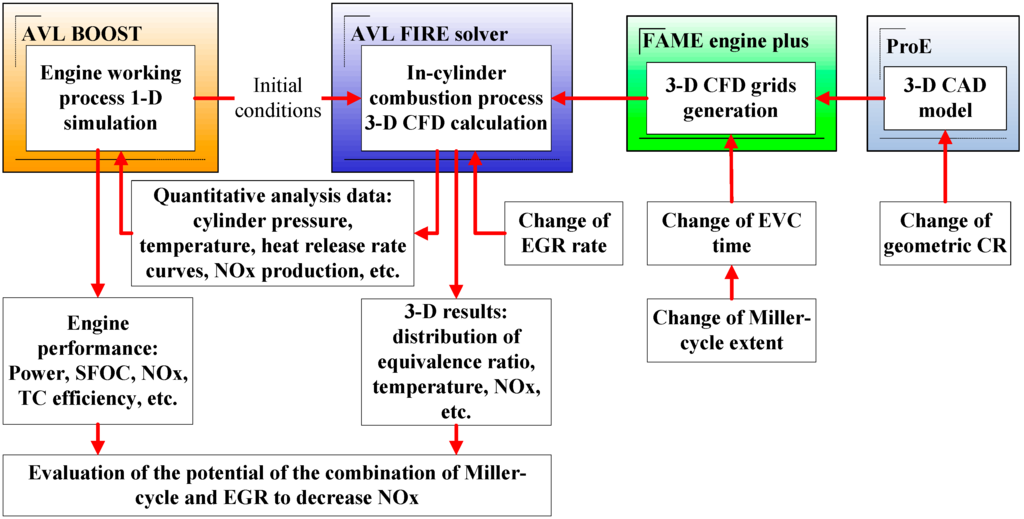 AVL BOOST

Engine working process 1-D simulation

Initial conditions

AVL FIRE solver

In-cylinder combustion process 3-D CFD calculation

FAME engine plus

3-D CFD grids generation

ProE

3-D CAD model

Quantitative analysis data: cylinder pressure, temperature, heat release rate curves, NOx production, etc.

Change of EGR rate

Change of EVC time

Change of geometric CR

Change of Miller-cycle extent

Engine performance: Power, SFOC, NOx, TC efficiency, etc.

3-D results: distribution of equivalence ratio, temperature, NOx, etc.

Evaluation of the potential of the combination of Miller-cycle and EGR to decrease NOx